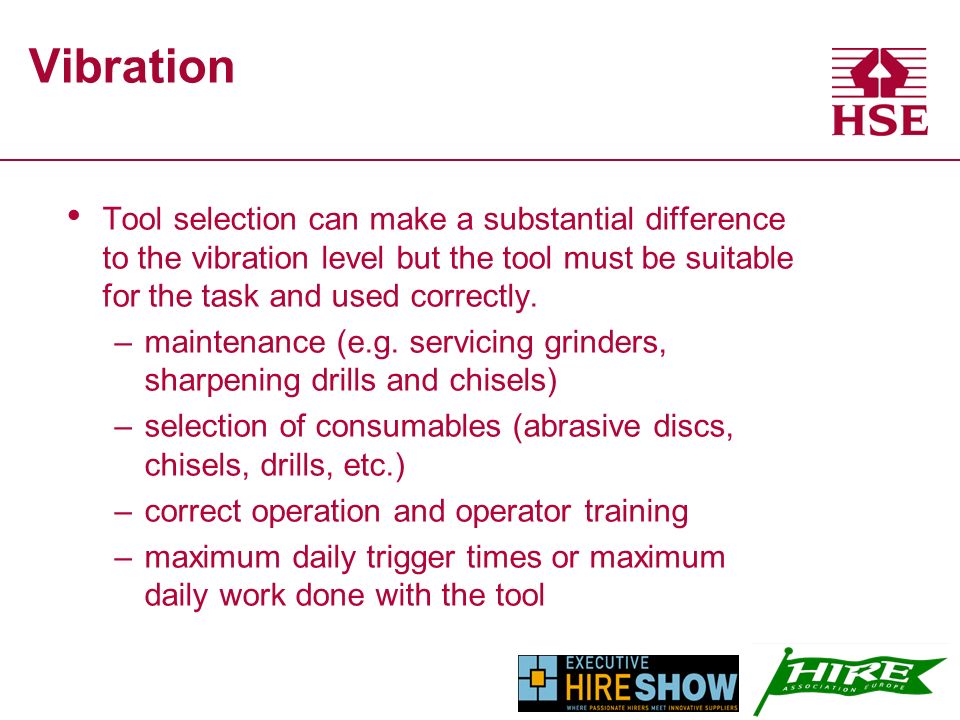 Vibration

HSE

• Tool selection can make a substantial difference to the vibration level but the tool must be suitable for the task and used correctly.
– maintenance (e.g. servicing grinders, sharpening drills and chisels)
– selection of consumables (abrasive discs, chisels, drills, etc.)
– correct operation and operator training
– maximum daily trigger times or maximum daily work done with the tool

EXECUTIVE HIRESHOW
WHERE PASSIONATE HIRERS MEET INNOVATIVE SUPPLIERS

HIRE ASSOCIATION EUROPE